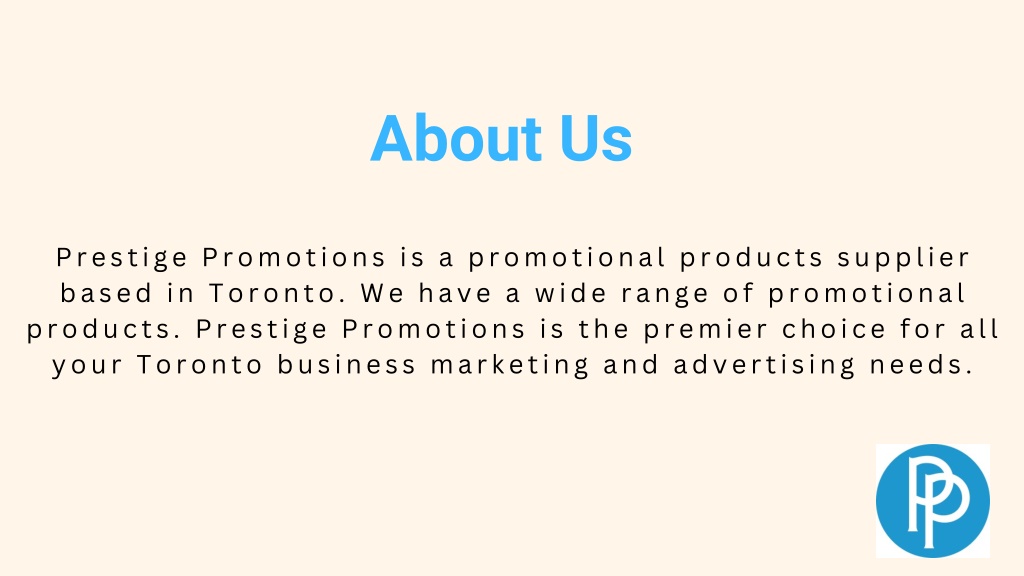 About Us

Prestige Promotions is a promotional products supplier based in Toronto. We have a wide range of promotional products. Prestige Promotions is the premier choice for all your Toronto business marketing and advertising needs.

PP